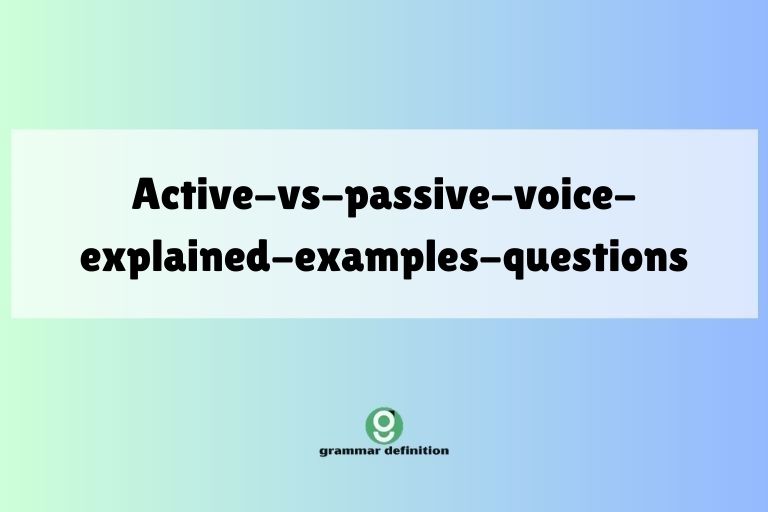 Active-vs-passive-voice-explained-examples-questions

g

grammar definition